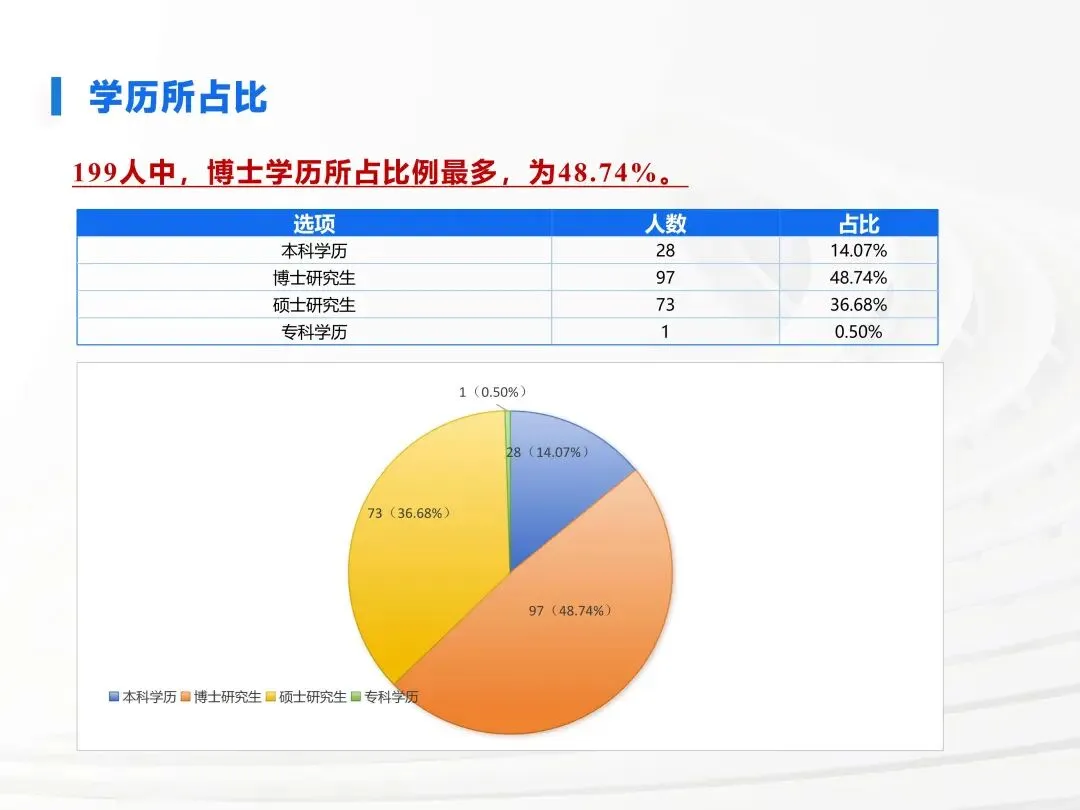 学历所占比

199人中，博士学历所占比例最多，为48.74%。

| 选项 | 人数 | 占比 |
|---|---|---|
| 本科学历 | 28 | 14.07% |
| 博士研究生 | 97 | 48.74% |
| 硕士研究生 | 73 | 36.68% |
| 专科学历 | 1 | 0.50% |

1（0.50%）
28（14.07%）
73（36.68%）
97（48.74%）

本科学历 博士研究生 硕士研究生 专科学历